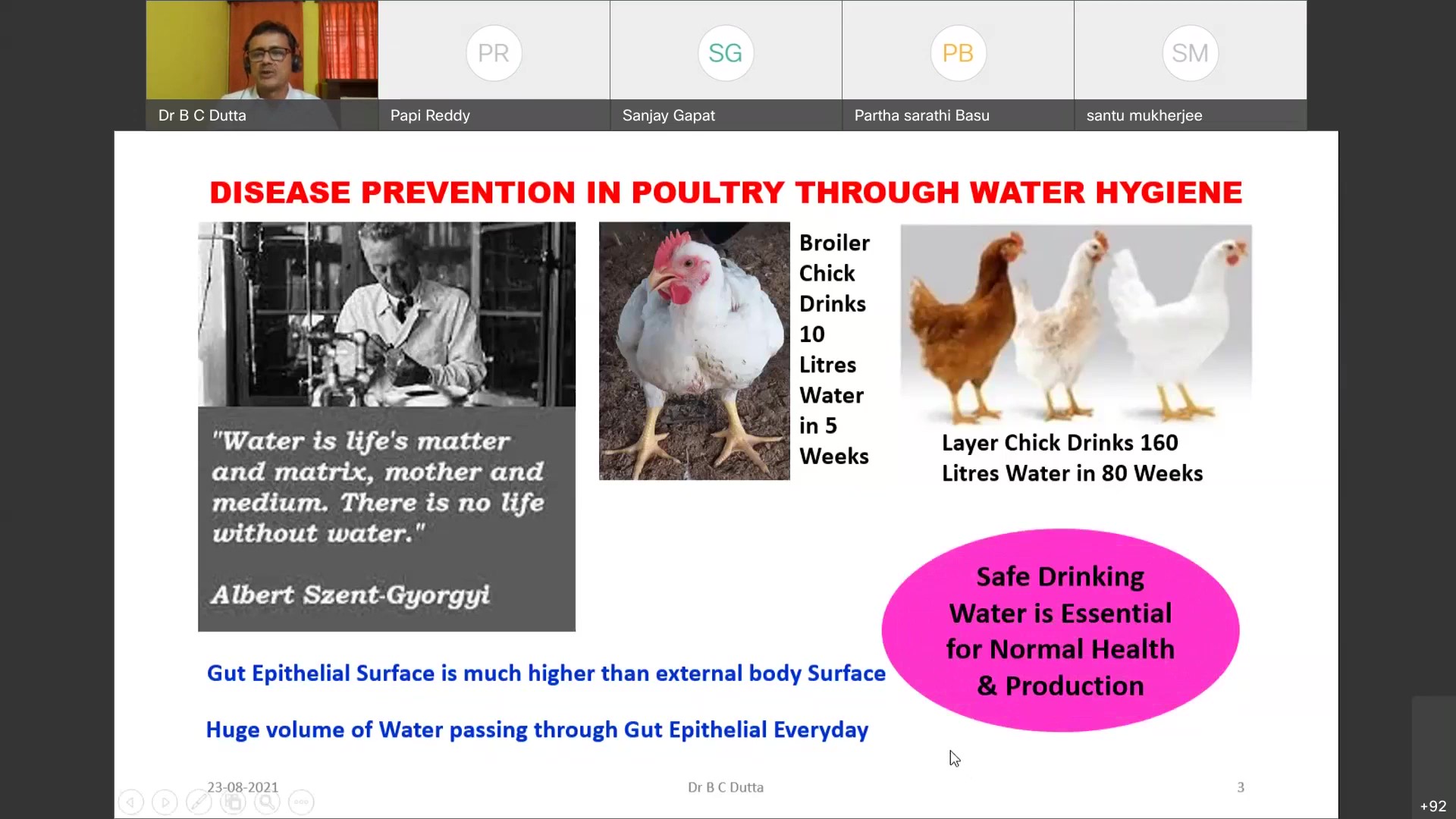 Dr B C Dutta

PR
Papi Reddy

SG
Sanjay Gapat

PB
Partha sarathi Basu

SM
santu mukherjee

DISEASE PREVENTION IN POULTRY THROUGH WATER HYGIENE

"Water is life's matter and matrix, mother and medium. There is no life without water."

Albert Szent-Gyorgyi

Broiler Chick Drinks 10 Litres Water in 5 Weeks

Layer Chick Drinks 160 Litres Water in 80 Weeks

Safe Drinking Water is Essential for Normal Health & Production

Gut Epithelial Surface is much higher than external body Surface

Huge volume of Water passing through Gut Epithelial Everyday

23-08-2021

Dr B C Dutta

3

+92